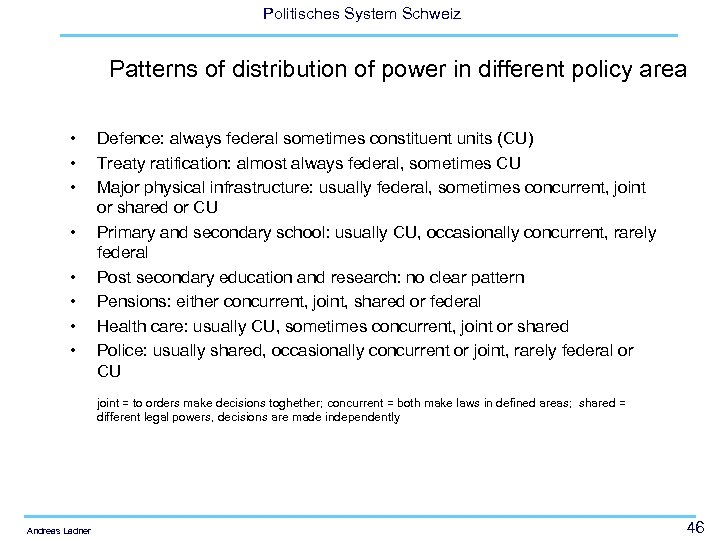 Politisches System Schweiz

Patterns of distribution of power in different policy area

• Defence: always federal sometimes constituent units (CU)
• Treaty ratification: almost always federal, sometimes CU
• Major physical infrastructure: usually federal, sometimes concurrent, joint or shared or CU
• Primary and secondary school: usually CU, occasionally concurrent, rarely federal
• Post secondary education and research: no clear pattern
• Pensions: either concurrent, joint, shared or federal
• Health care: usually CU, sometimes concurrent, joint or shared
• Police: usually shared, occasionally concurrent or joint, rarely federal or CU

joint = to orders make decisions toghether; concurrent = both make laws in defined areas; shared = different legal powers, decisions are made independently

Andreas Ladner

46